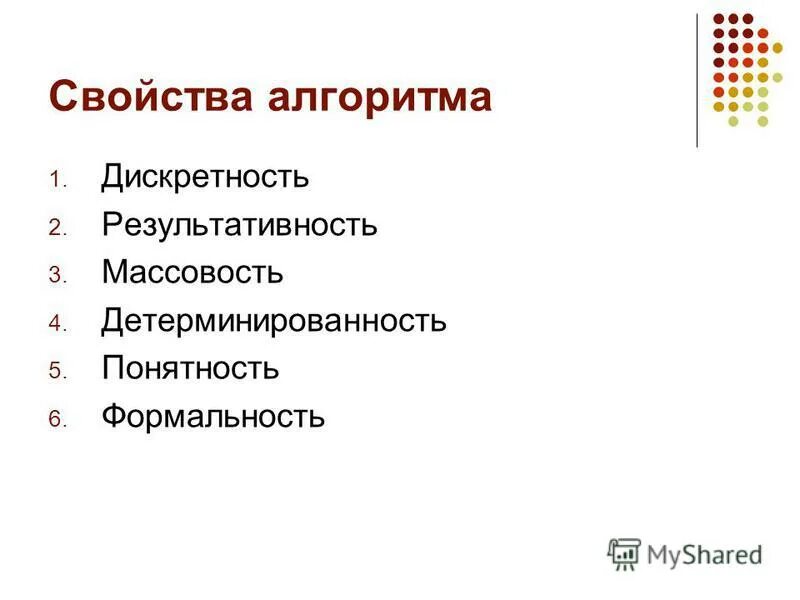 Свойства алгоритма

1. Дискретность
2. Результативность
3. Массовость
4. Детерминированность
5. Понятность
6. Формальность

MyShared